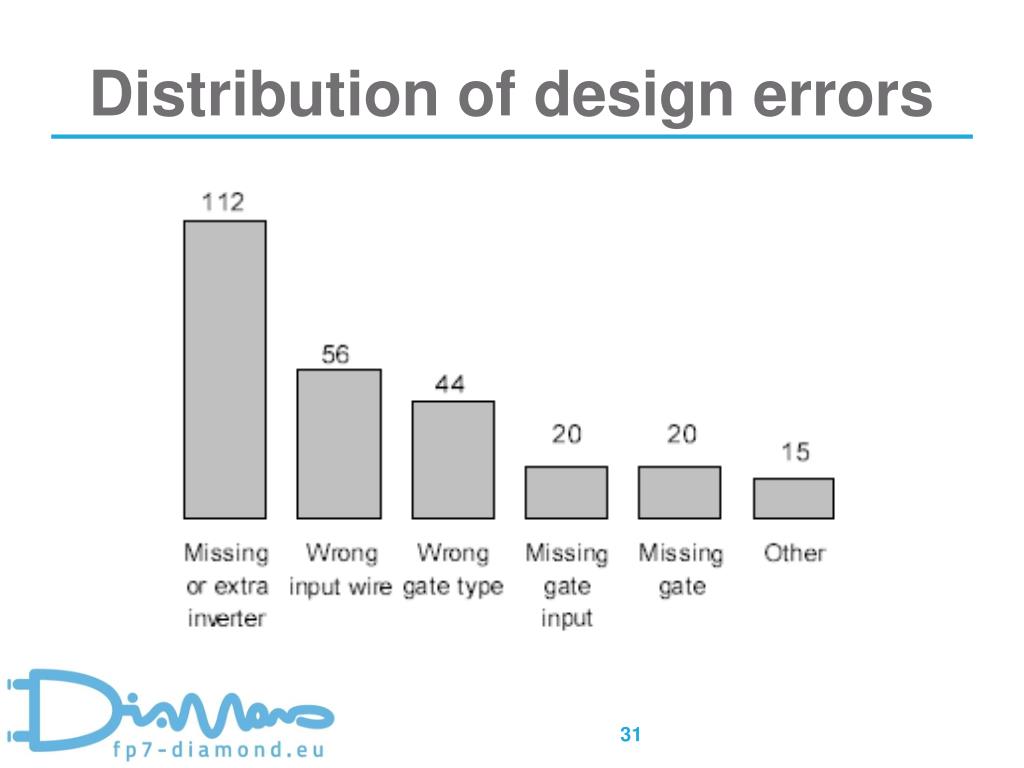 Distribution of design errors

112
56
44
20
20
15

Missing or extra inverter
Wrong input wire
Wrong gate type
Missing gate input
Missing gate
Other

Diamond
fp7-diamond.eu

31